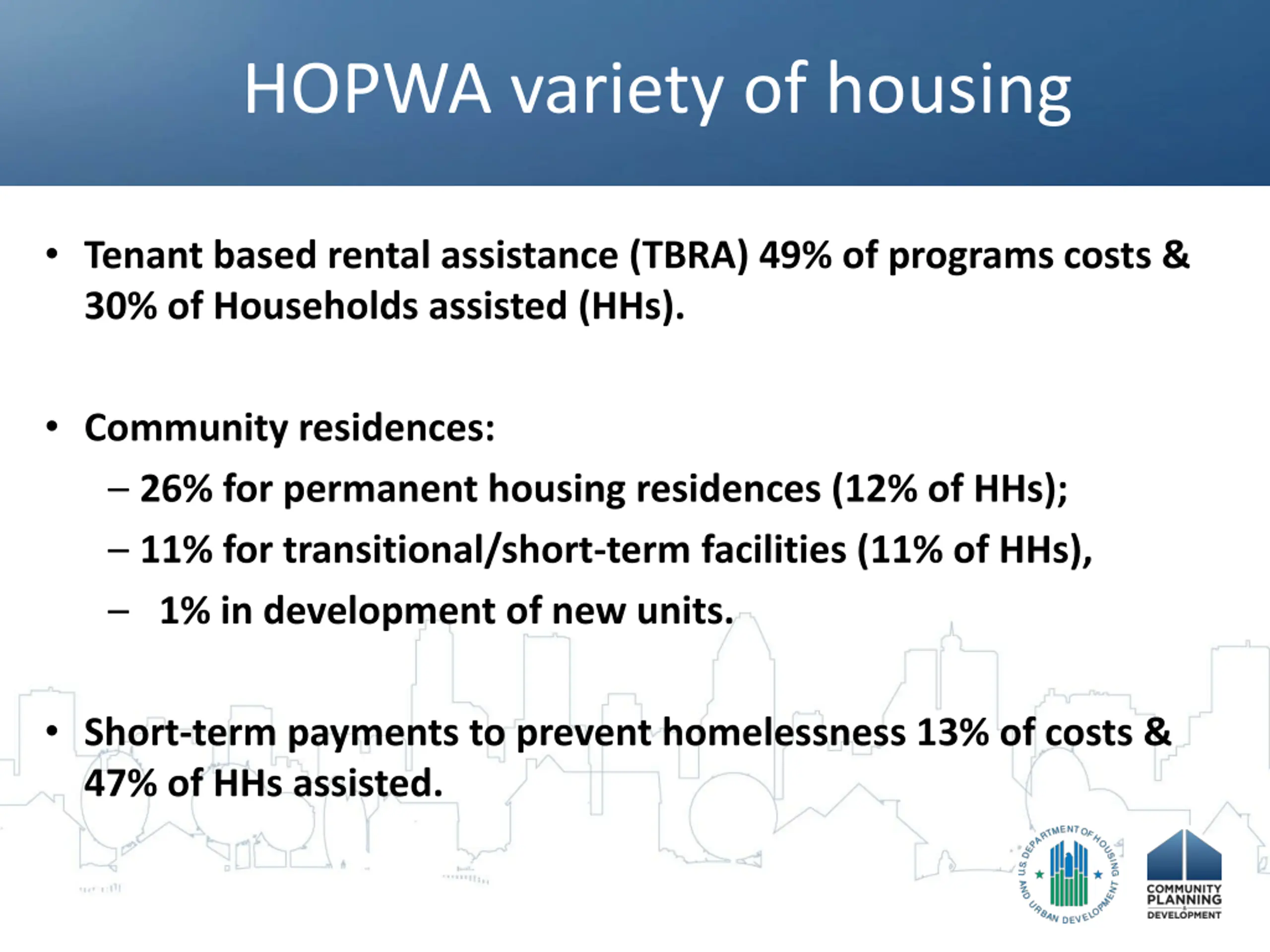 HOPWA variety of housing

• Tenant based rental assistance (TBRA) 49% of programs costs & 30% of Households assisted (HHs).

• Community residences:
– 26% for permanent housing residences (12% of HHs);
– 11% for transitional/short-term facilities (11% of HHs),
– 1% in development of new units.

• Short-term payments to prevent homelessness 13% of costs & 47% of HHs assisted.

U.S. DEPARTMENT OF HOUSING AND URBAN DEVELOPMENT

COMMUNITY PLANNING & DEVELOPMENT